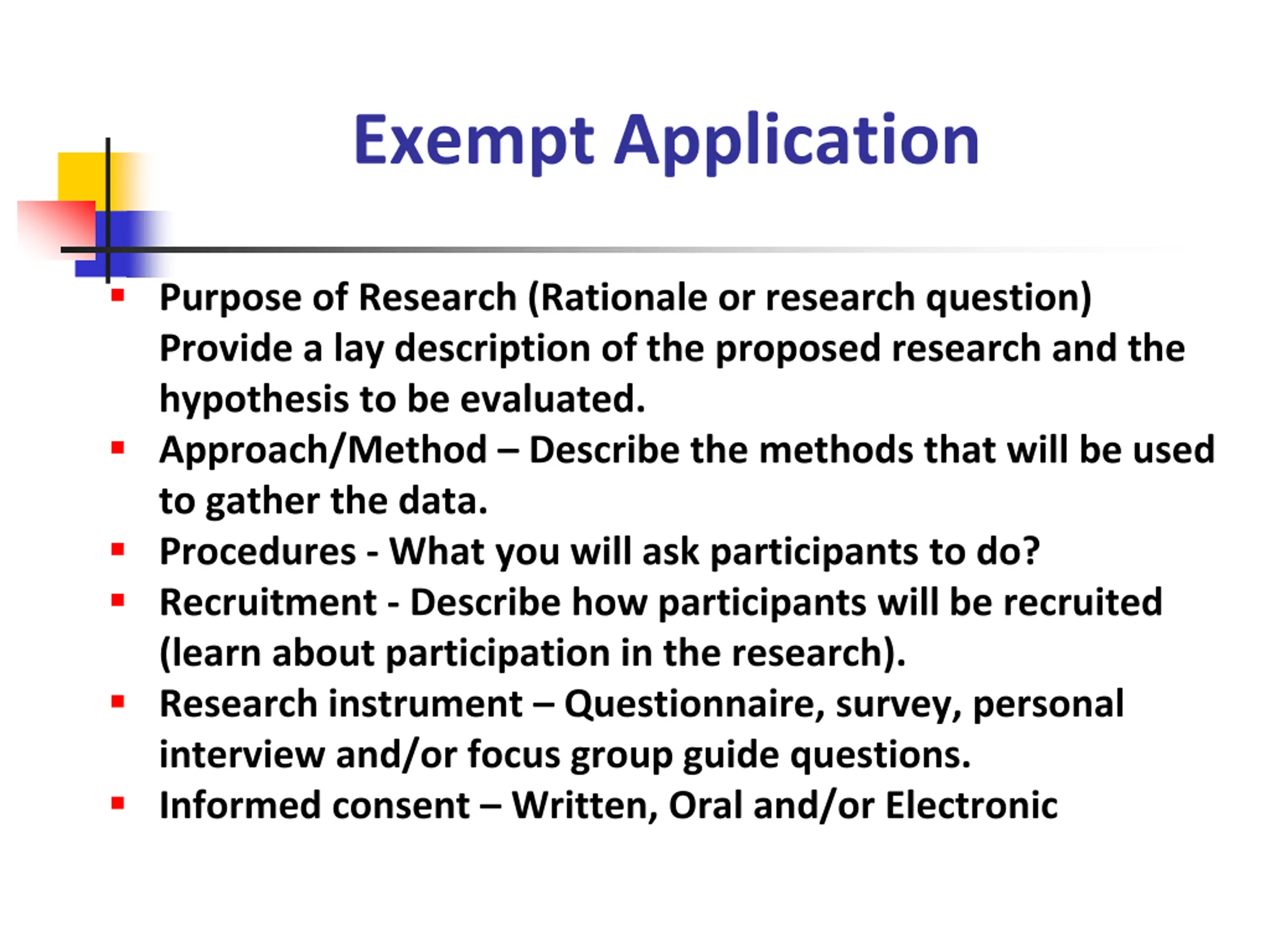 Exempt Application

- Purpose of Research (Rationale or research question) Provide a lay description of the proposed research and the hypothesis to be evaluated.
- Approach/Method – Describe the methods that will be used to gather the data.
- Procedures - What you will ask participants to do?
- Recruitment - Describe how participants will be recruited (learn about participation in the research).
- Research instrument – Questionnaire, survey, personal interview and/or focus group guide questions.
- Informed consent – Written, Oral and/or Electronic